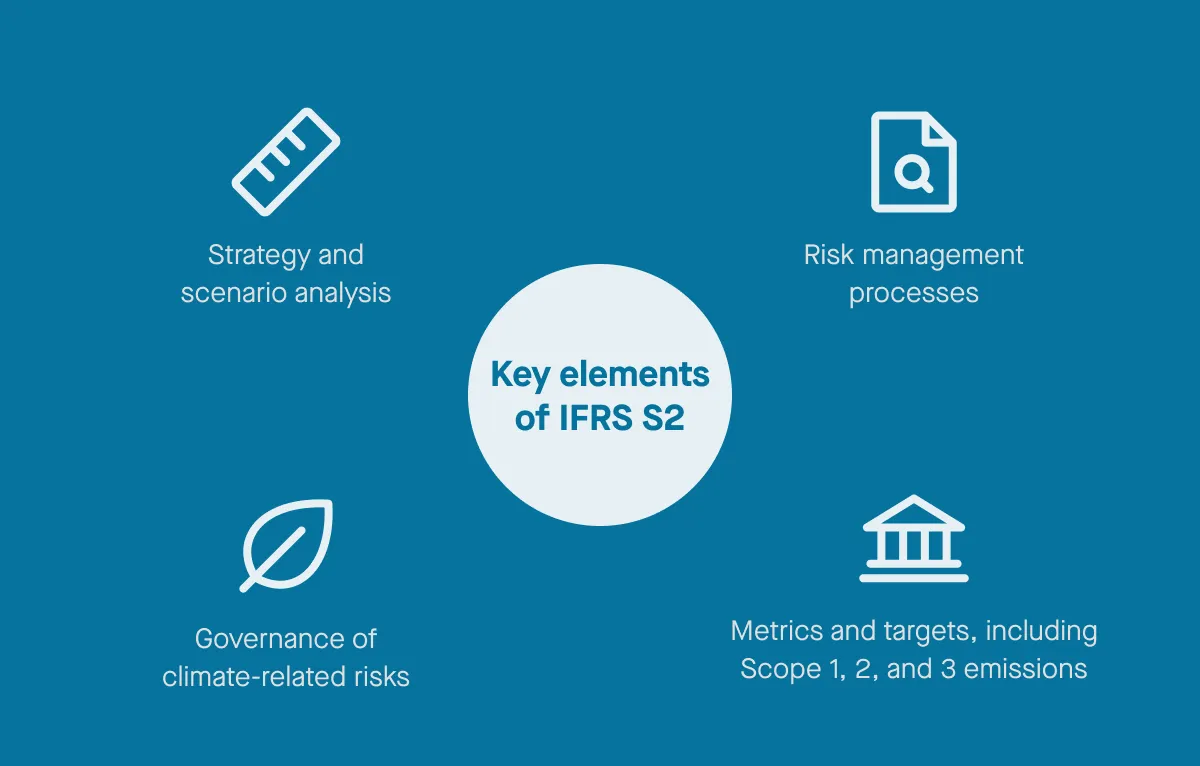 Strategy and scenario analysis

Risk management processes

Key elements of IFRS S2

Governance of climate-related risks

Metrics and targets, including Scope 1, 2, and 3 emissions